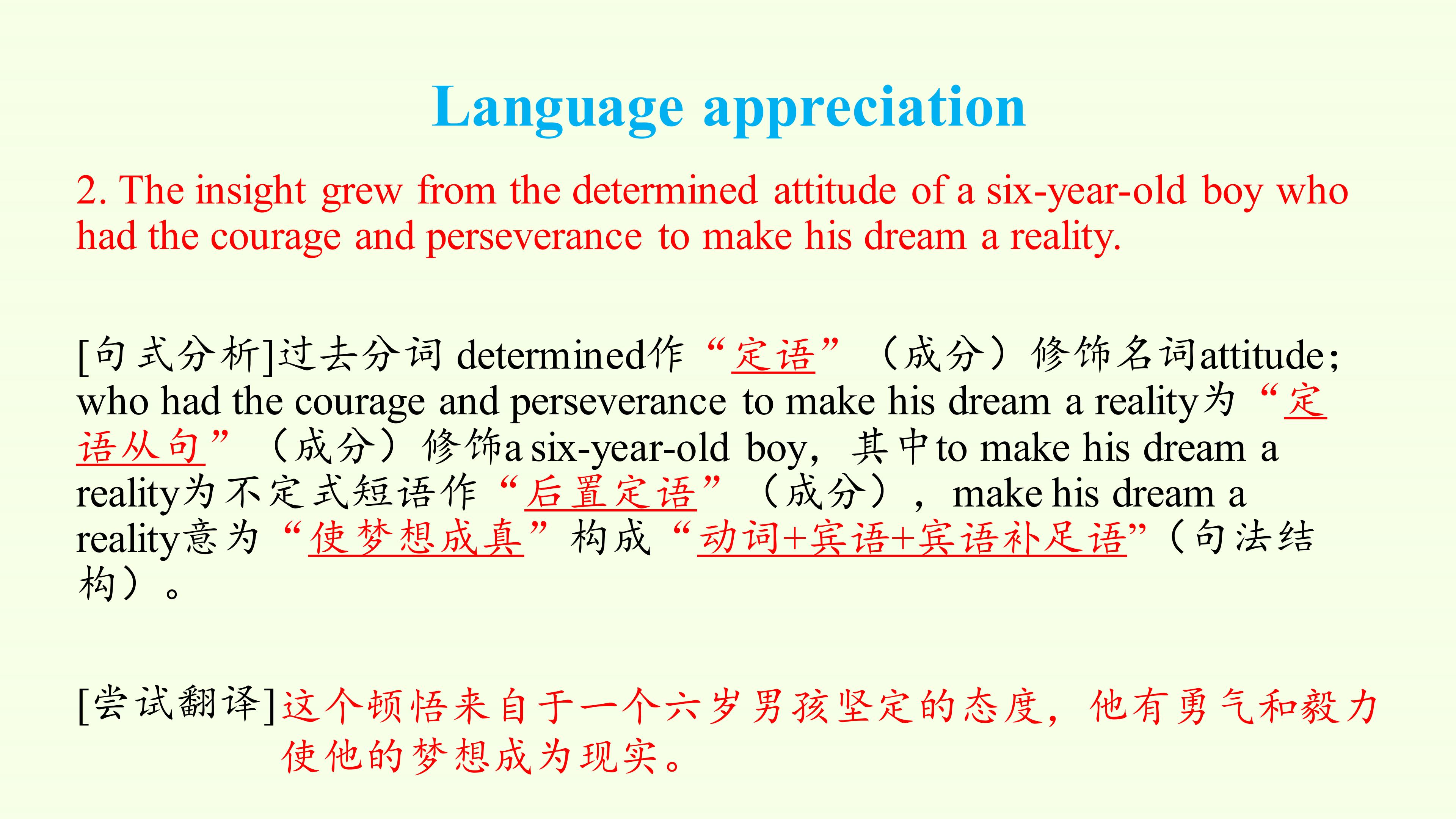 Language appreciation

2. The insight grew from the determined attitude of a six-year-old boy who had the courage and perseverance to make his dream a reality.

[句式分析]过去分词determined作“定语”（成分）修饰名词attitude；who had the courage and perseverance to make his dream a reality为“定语从句”（成分）修饰a six-year-old boy，其中to make his dream a reality为不定式短语作“后置定语”（成分），make his dream a reality意为“使梦想成真”构成“动词+宾语+宾语补足语”（句法结构）。

[尝试翻译]这个顿悟来自于一个六岁男孩坚定的态度，他有勇气和毅力使他的梦想成为现实。